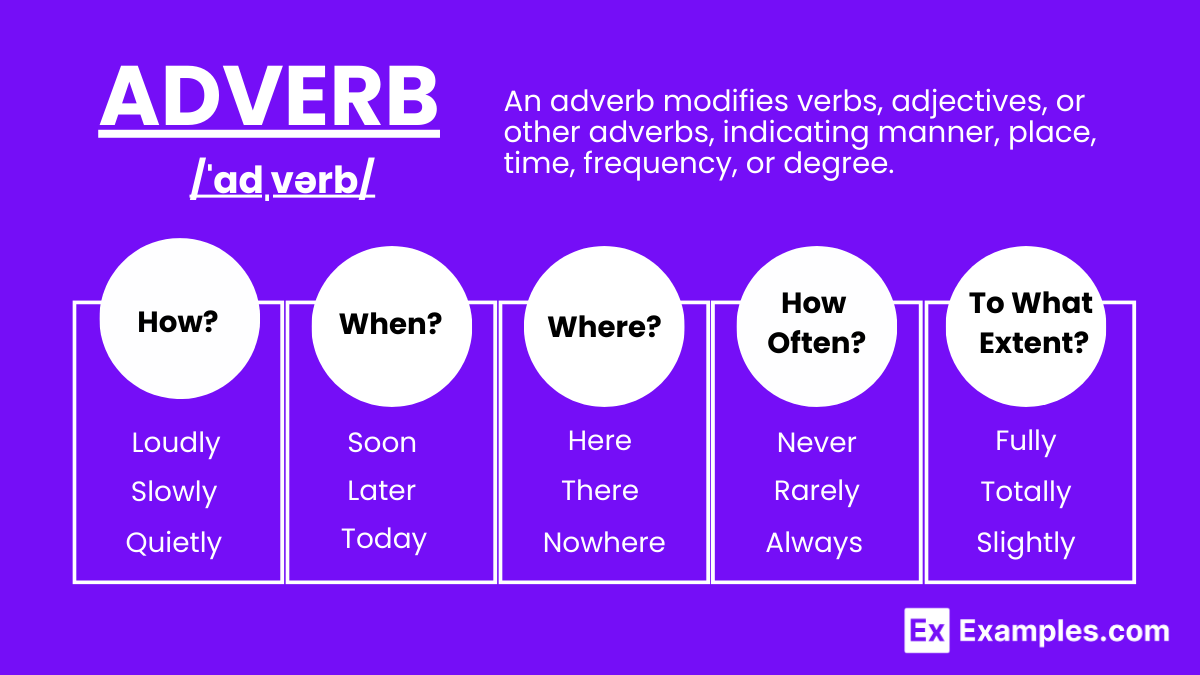 ADVERB

/ˈadˌvərb/

An adverb modifies verbs, adjectives, or other adverbs, indicating manner, place, time, frequency, or degree.

How?
Loudly
Slowly
Quietly

When?
Soon
Later
Today

Where?
Here
There
Nowhere

How Often?
Never
Rarely
Always

To What Extent?
Fully
Totally
Slightly

Ex Examples.com